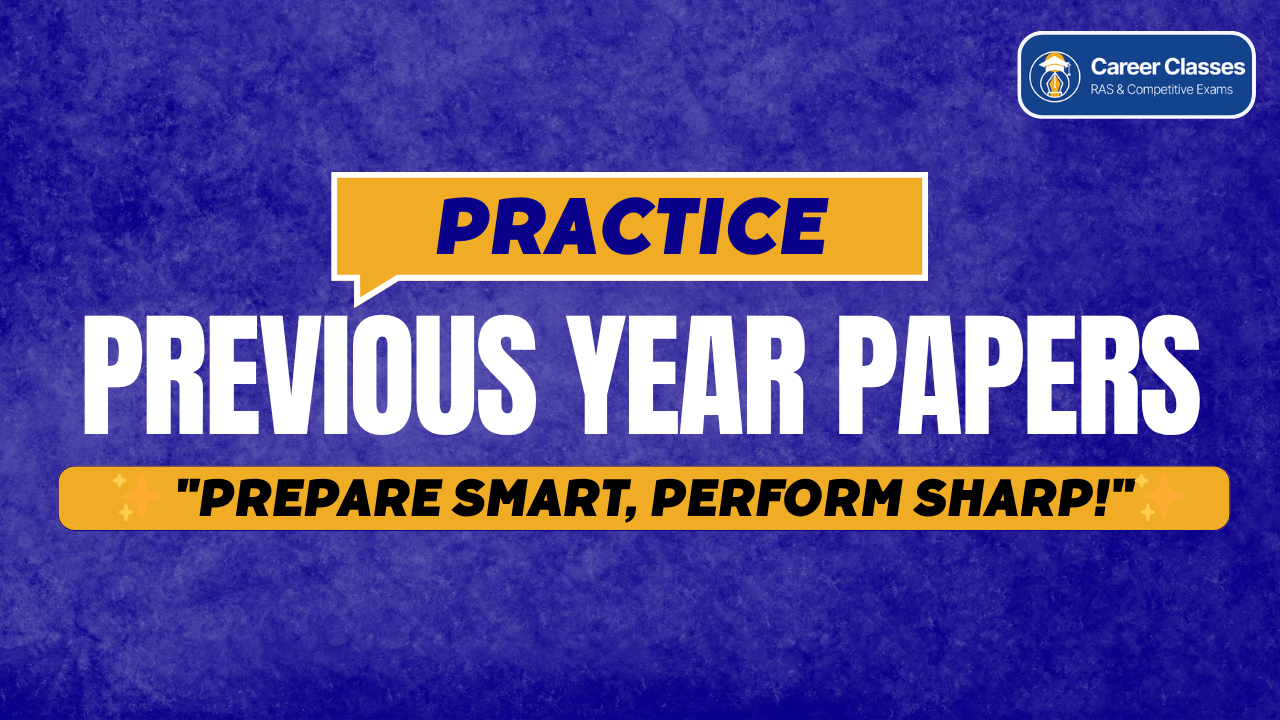 Career Classes
RAS & Competitive Exams

PRACTICE

PREVIOUS YEAR PAPERS

"PREPARE SMART, PERFORM SHARP!"